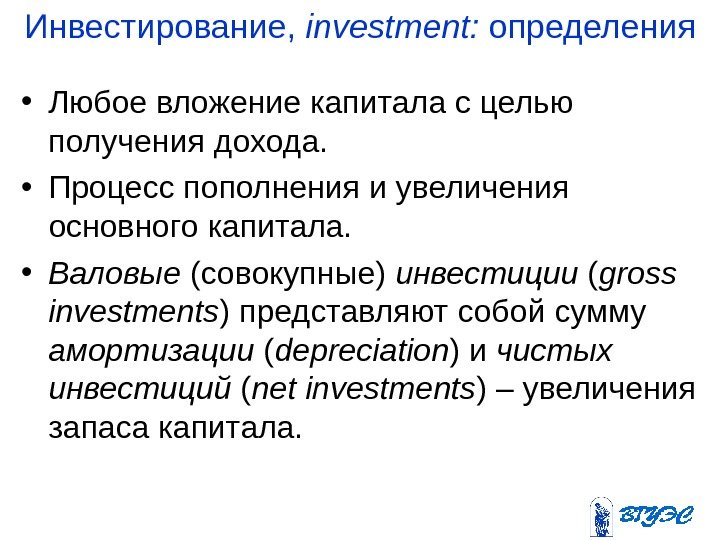 Инвестирование, investment: определения

• Любое вложение капитала с целью получения дохода.

• Процесс пополнения и увеличения основного капитала.

• Валовые (совокупные) инвестиции (gross investments) представляют собой сумму амортизации (depreciation) и чистых инвестиций (net investments) – увеличения запаса капитала.

ВГУЭС